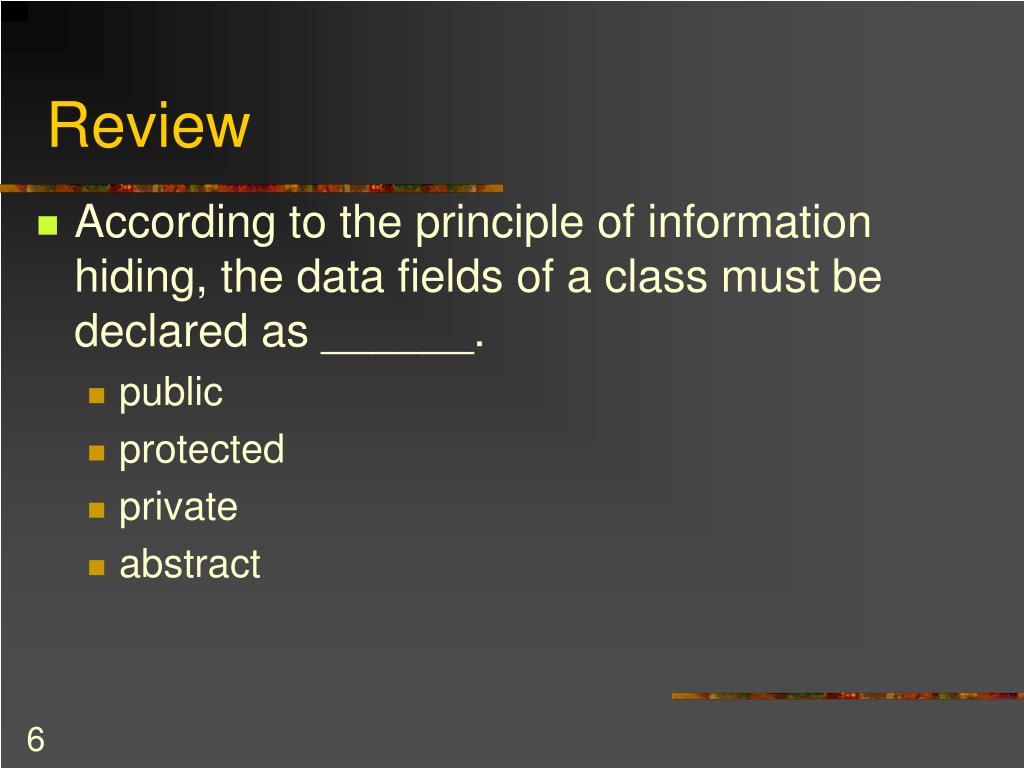 Review

According to the principle of information hiding, the data fields of a class must be declared as ______.

public

protected

private

abstract

6